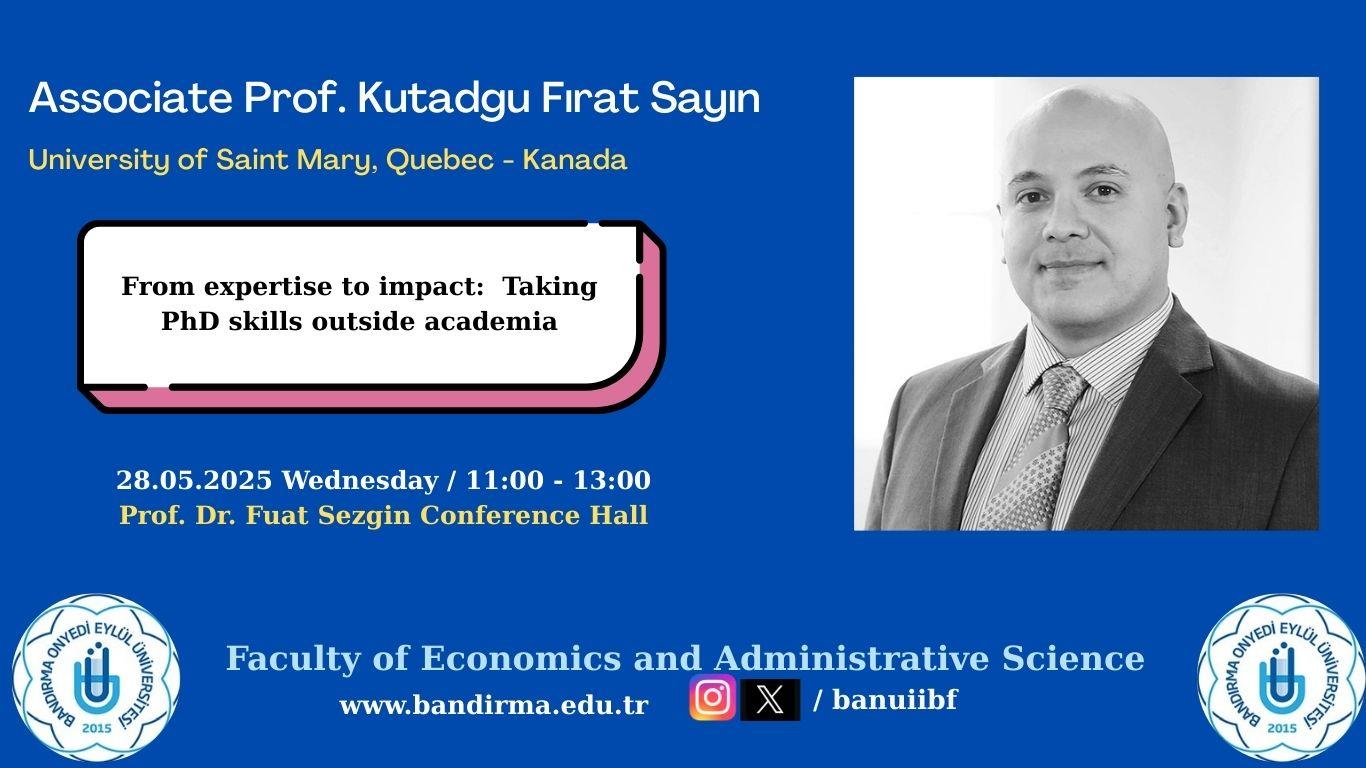 Associate Prof. Kutadgu Fırat Sayın

University of Saint Mary, Quebec - Kanada

From expertise to impact: Taking PhD skills outside academia

28.05.2025 Wednesday / 11:00 - 13:00
Prof. Dr. Fuat Sezgin Conference Hall

BANDIRMA ONYEDİ EYLÜL ÜNİVERSİTESİ 2015

Faculty of Economics and Administrative Science

www.bandirma.edu.tr / banuiibf

BANDIRMA ONYEDİ EYLÜL ÜNİVERSİTESİ 2015